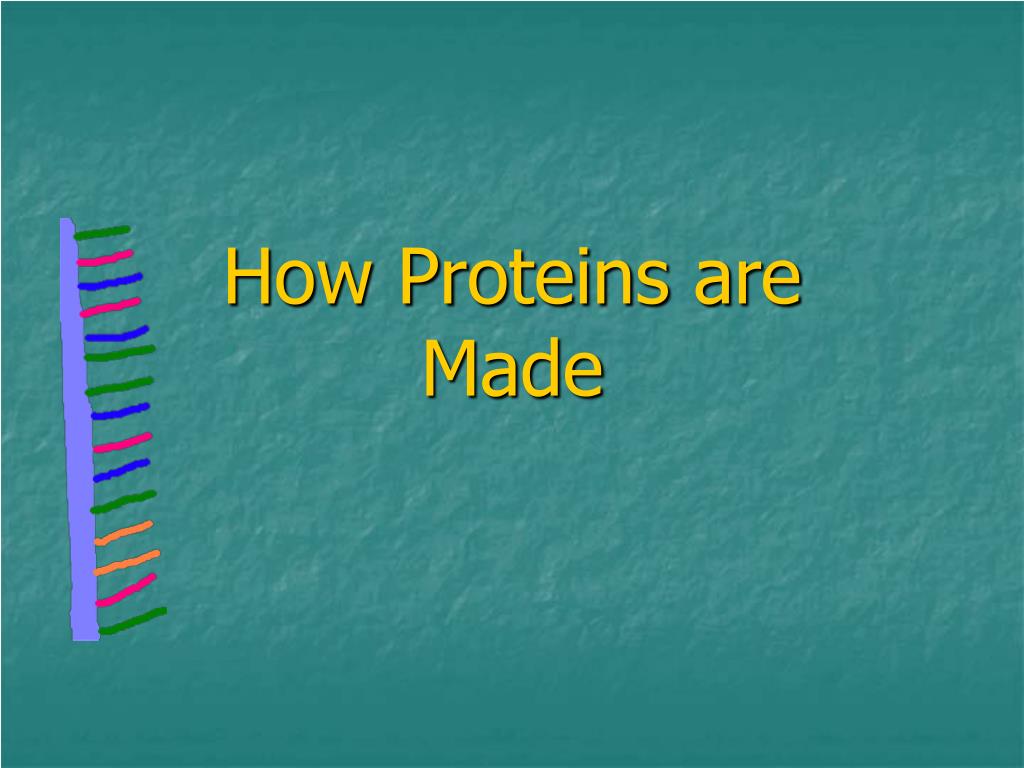 How Proteins are Made